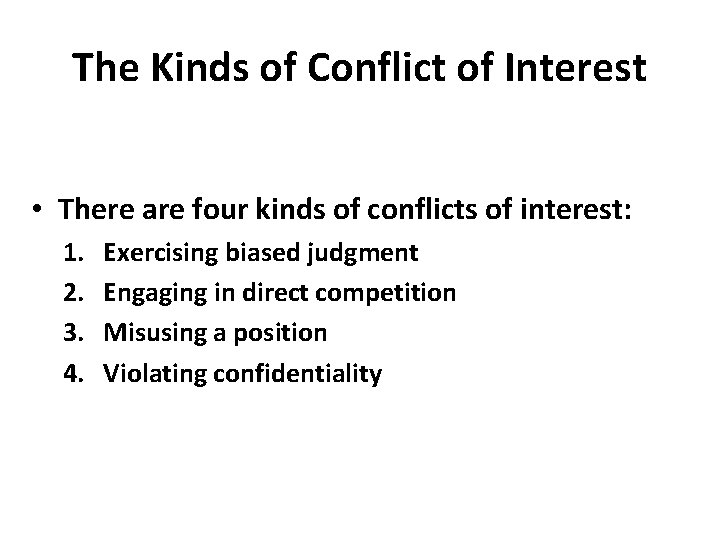 The Kinds of Conflict of Interest

• There are four kinds of conflicts of interest:
1. Exercising biased judgment
2. Engaging in direct competition
3. Misusing a position
4. Violating confidentiality